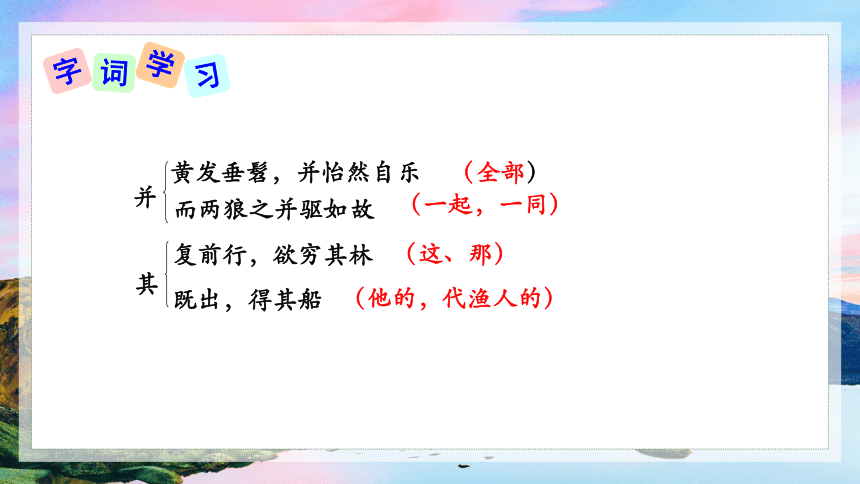 字词学习

并 黄发垂髫，并怡然自乐 （全部）
而两狼之并驱如故 （一起，一同）

其 复前行，欲穷其林 （这、那）
既出，得其船 （他的，代渔人的）